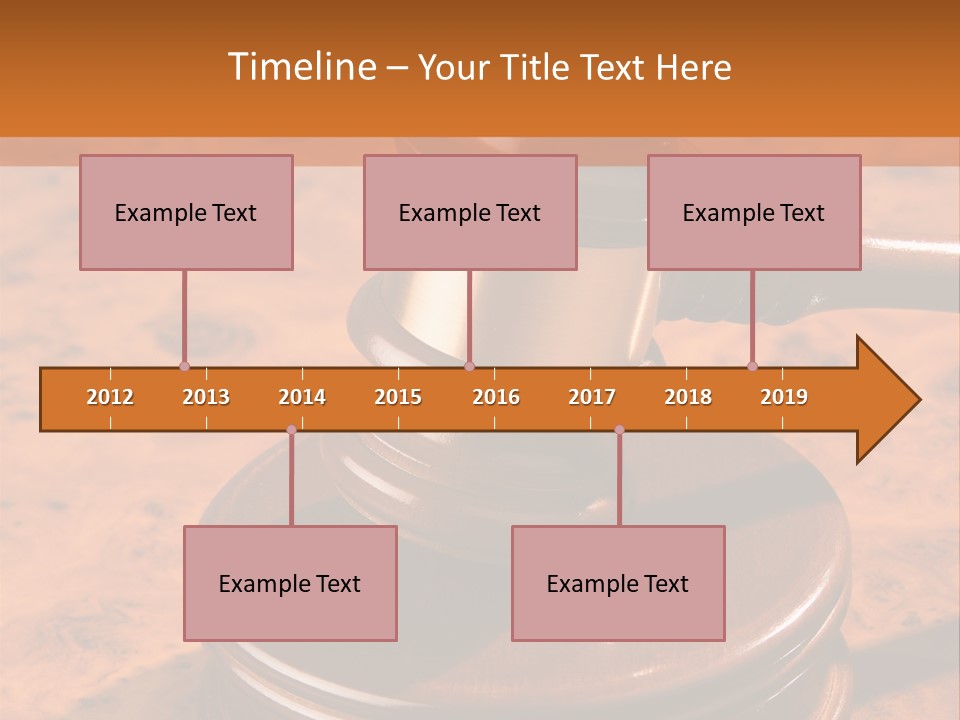 Timeline – Your Title Text Here

Example Text

Example Text

Example Text

2012 2013 2014 2015 2016 2017 2018 2019

Example Text

Example Text